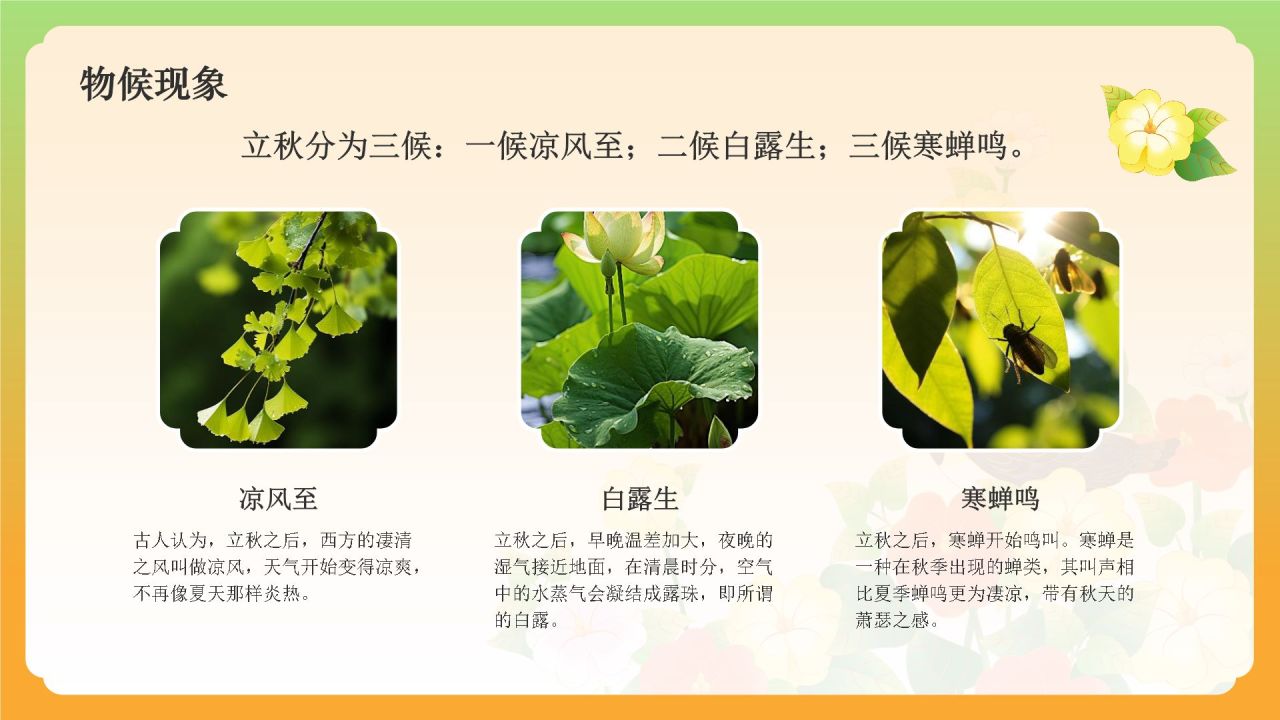 物候现象

立秋分为三候：一候凉风至；二候白露生；三候寒蝉鸣。

凉风至

古人认为，立秋之后，西方的凄清之风叫做凉风，天气开始变得凉爽，不再像夏天那样炎热。

白露生

立秋之后，早晚温差加大，夜晚的湿气接近地面，在清晨时分，空气中的水蒸气会凝结成露珠，即所谓的白露。

寒蝉鸣

立秋之后，寒蝉开始鸣叫。寒蝉是一种在秋季出现的蝉类，其叫声相比夏季蝉鸣更为凄凉，带有秋天的萧瑟之感。